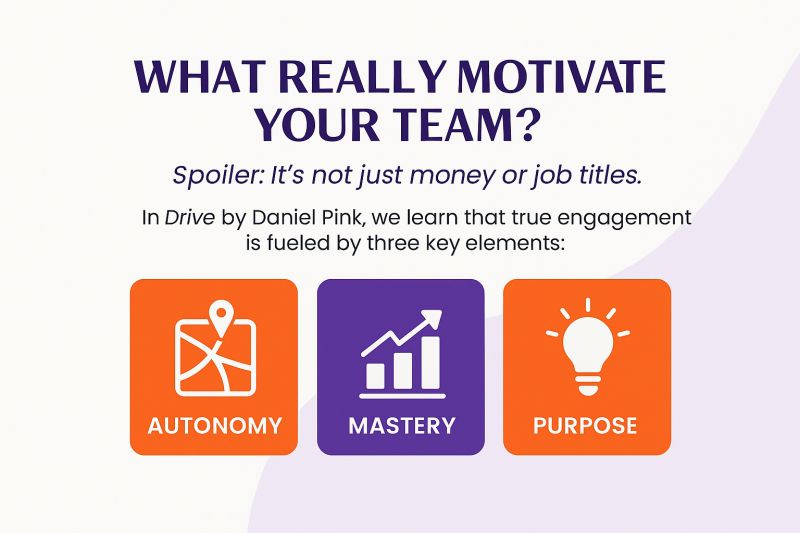 WHAT REALLY MOTIVATE YOUR TEAM?

Spoiler: It's not just money or job titles.

In Drive by Daniel Pink, we learn that true engagement is fueled by three key elements:

AUTONOMY

MASTERY

PURPOSE